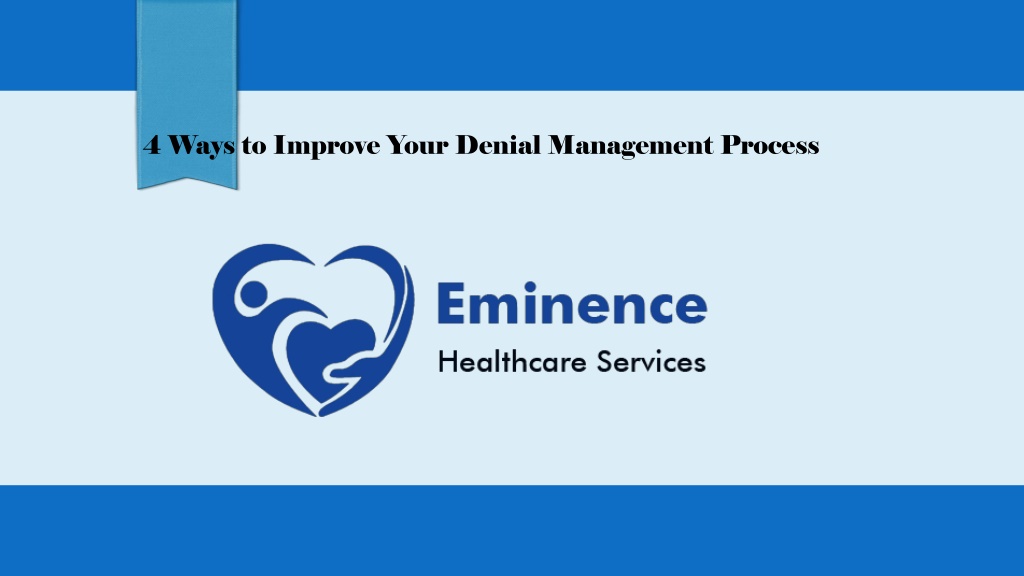 4 Ways to Improve Your Denial Management Process

Eminence
Healthcare Services